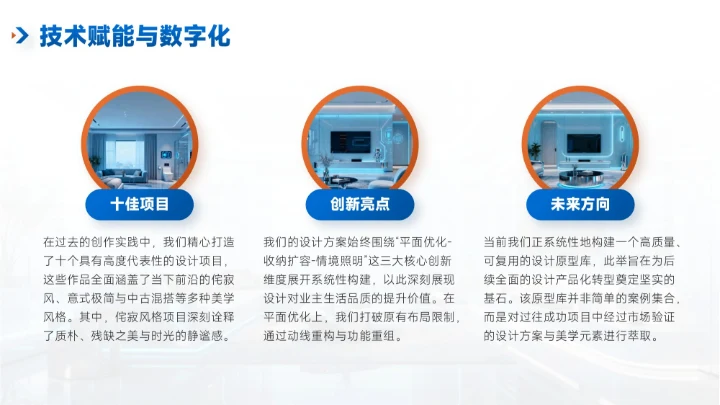 技术赋能与数字化

十佳项目

在过去的创作实践中，我们精心打造了十个具有高度代表性的设计项目，这些作品全面涵盖了当下前沿的侘寂风、意式极简与中古混搭等多种美学风格。其中，侘寂风格项目深刻诠释了质朴、残缺之美与时光的静谧感。

创新亮点

我们的设计方案始终围绕"平面优化-收纳扩容-情境照明"这三大核心创新维度展开系统性构建，以此深刻展现设计对业主生活品质的提升价值。在平面优化上，我们打破原有布局限制，通过动线重构与功能重组。

未来方向

当前我们正系统性地构建一个高质量、可复用的设计原型库，此举旨在为后续全面的设计产品化转型奠定坚实的基石。该原型库并非简单的案例集合，而是对过往成功项目中经过市场验证的设计方案与美学元素进行萃取。